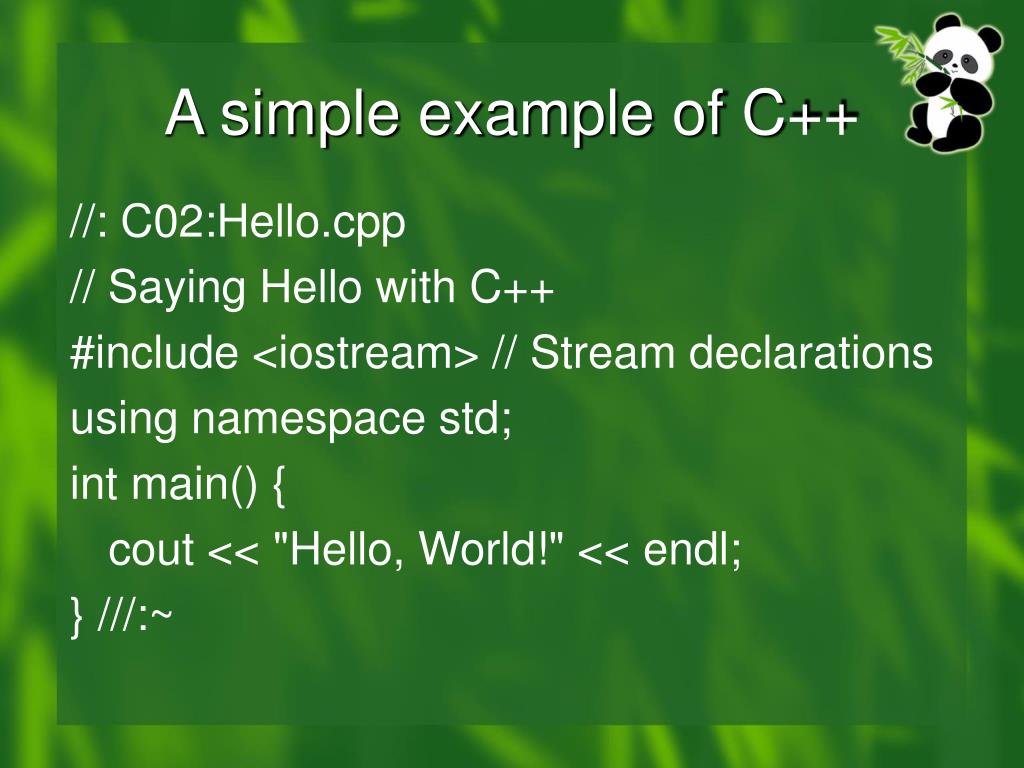 A simple example of C++

//: C02:Hello.cpp
// Saying Hello with C++
#include <iostream> // Stream declarations
using namespace std;
int main() {
cout << "Hello, World!" << endl;
} ///:~